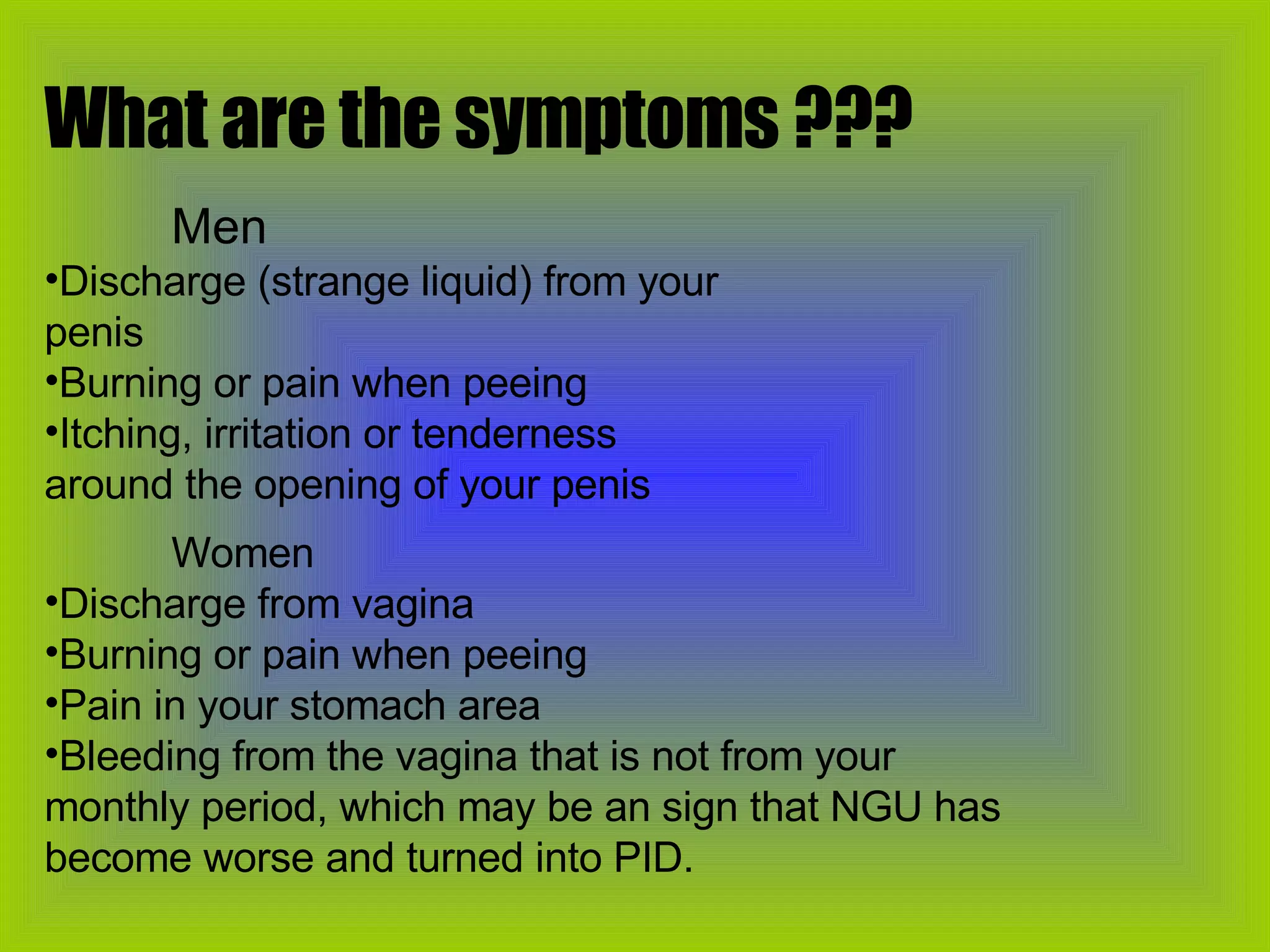 What are the symptoms ???

Men

•Discharge (strange liquid) from your penis
•Burning or pain when peeing
•Itching, irritation or tenderness around the opening of your penis

Women

•Discharge from vagina
•Burning or pain when peeing
•Pain in your stomach area
•Bleeding from the vagina that is not from your monthly period, which may be an sign that NGU has become worse and turned into PID.